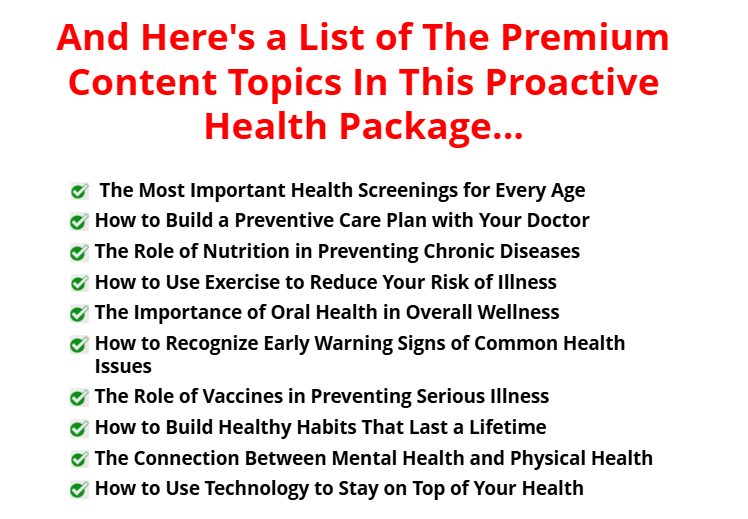 And Here's a List of The Premium Content Topics In This Proactive Health Package...

The Most Important Health Screenings for Every Age
How to Build a Preventive Care Plan with Your Doctor
The Role of Nutrition in Preventing Chronic Diseases
How to Use Exercise to Reduce Your Risk of Illness
The Importance of Oral Health in Overall Wellness
How to Recognize Early Warning Signs of Common Health Issues
The Role of Vaccines in Preventing Serious Illness
How to Build Healthy Habits That Last a Lifetime
The Connection Between Mental Health and Physical Health
How to Use Technology to Stay on Top of Your Health